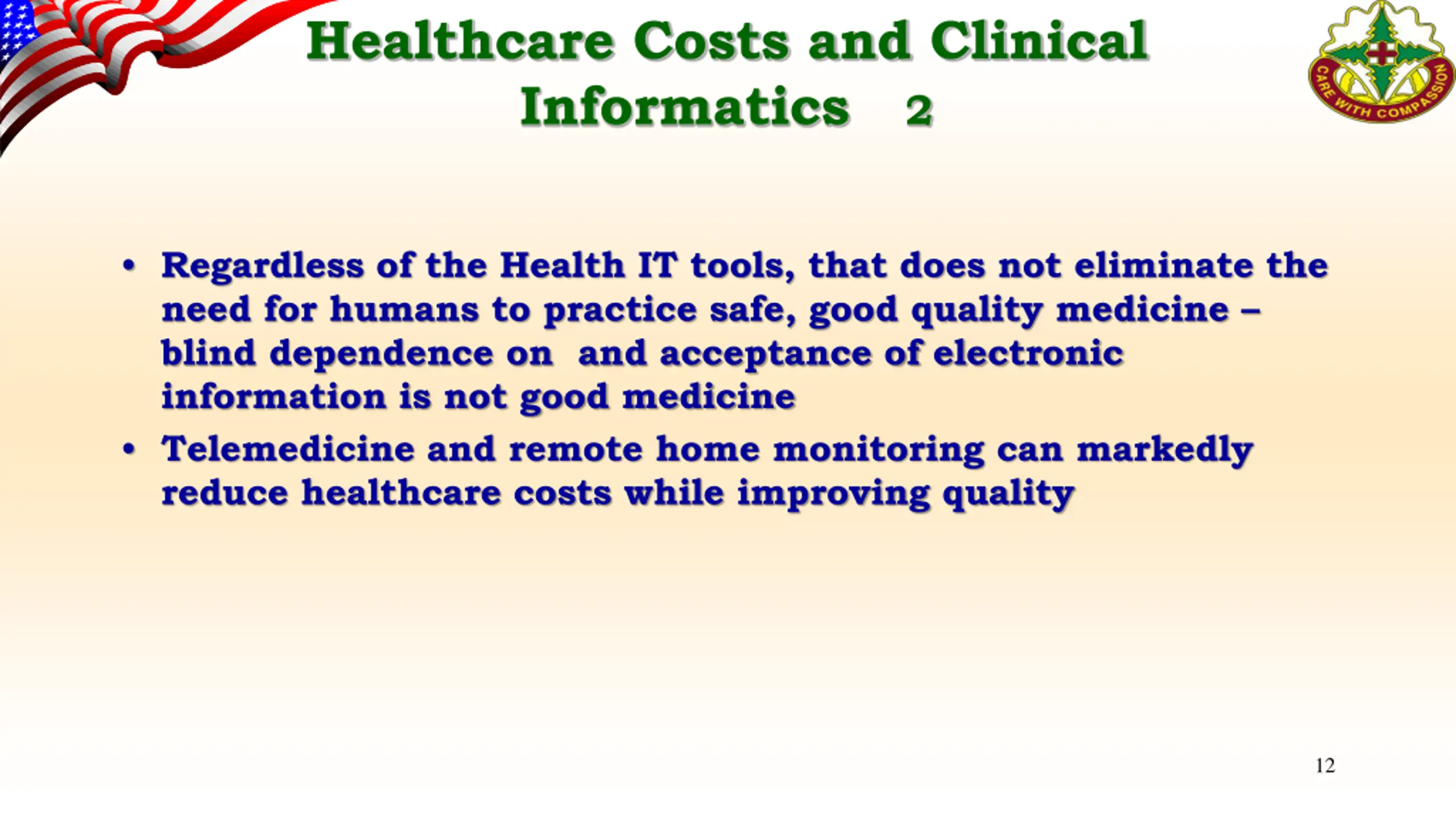 Healthcare Costs and Clinical Informatics 2

CARE WITH COMPASSION

• Regardless of the Health IT tools, that does not eliminate the need for humans to practice safe, good quality medicine – blind dependence on and acceptance of electronic information is not good medicine
• Telemedicine and remote home monitoring can markedly reduce healthcare costs while improving quality

12